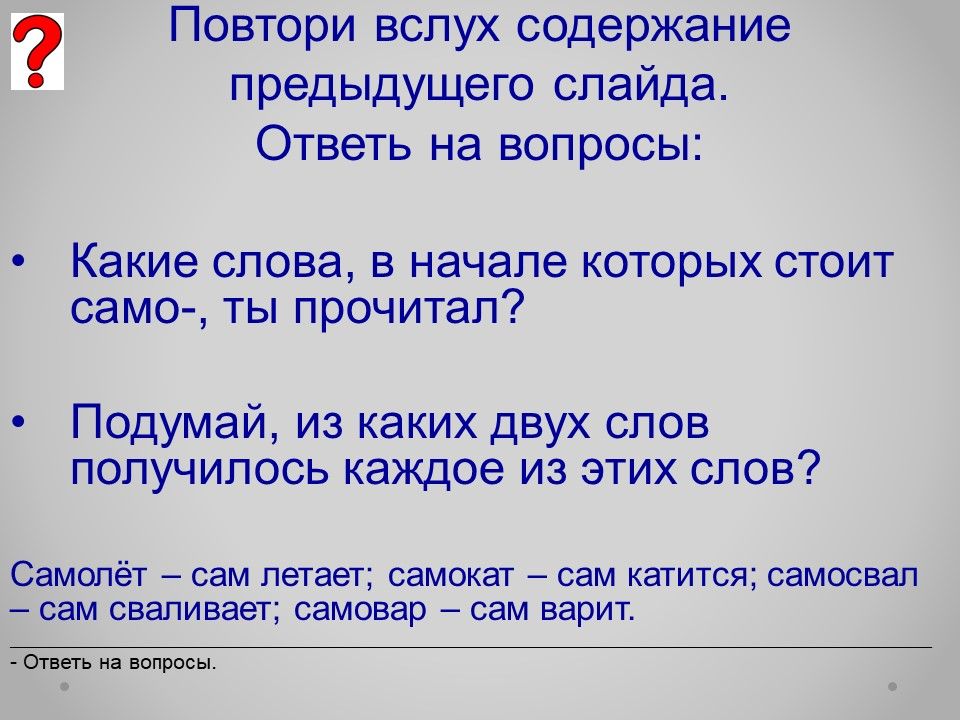 ?

Повтори вслух содержание предыдущего слайда.
Ответь на вопросы:

• Какие слова, в начале которых стоит само-, ты прочитал?

• Подумай, из каких двух слов получилось каждое из этих слов?

Самолёт – сам летает; самокат – сам катится; самосвал – сам сваливает; самовар – сам варит.

- Ответь на вопросы.